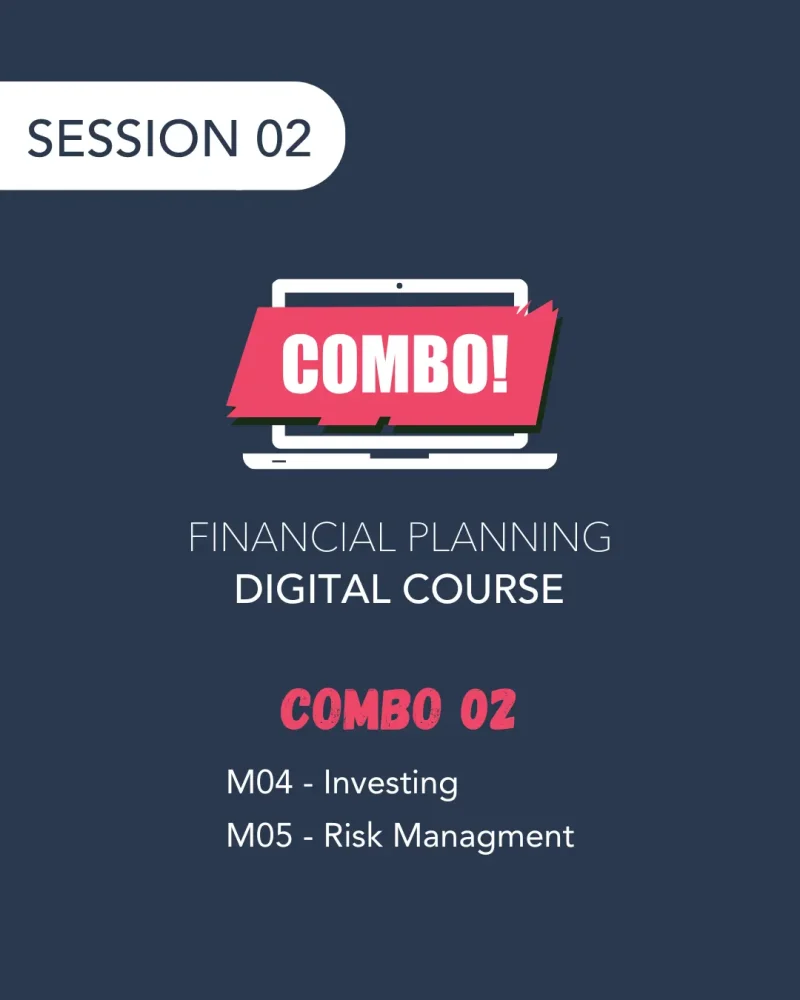 SESSION 02

COMBO!

FINANCIAL PLANNING
DIGITAL COURSE

COMBO 02

M04 - Investing
M05 - Risk Managment